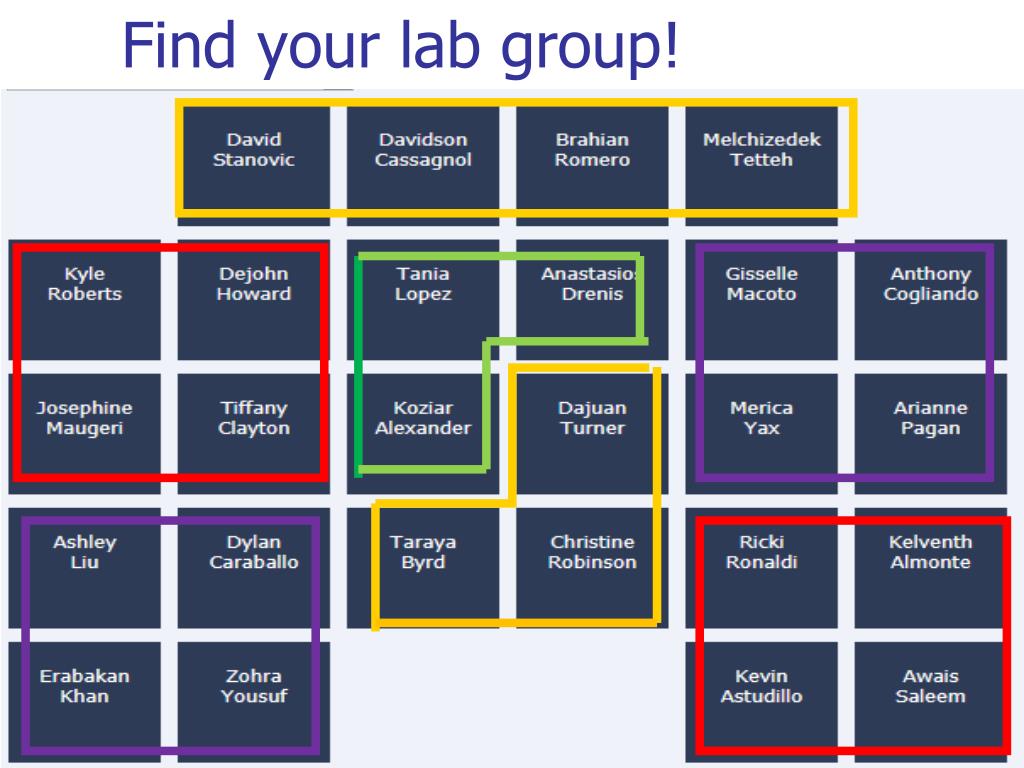 Find your lab group!

David Stanovic

Davidson Cassagnol

Brahian Romero

Melchizedek Tetteh

Kyle Roberts

Dejohn Howard

Tania Lopez

Anastasios Drenis

Gisselle Macoto

Anthony Cogliando

Josephine Maugeri

Tiffany Clayton

Koziar Alexander

Dajuan Turner

Merica Yax

Arianne Pagan

Ashley Liu

Dylan Caraballo

Taraya Byrd

Christine Robinson

Ricki Ronaldi

Kelventh Almonte

Erabakan Khan

Zohra Yousuf

Kevin Astudillo

Awais Saleem